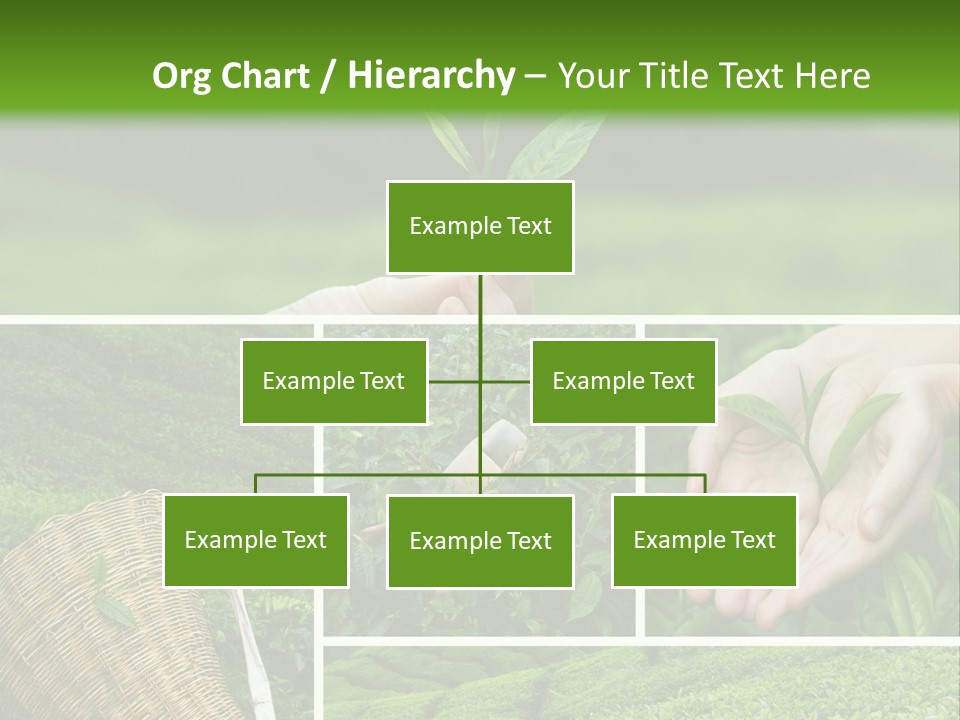 Org Chart / Hierarchy – Your Title Text Here

Example Text

Example Text

Example Text

Example Text

Example Text

Example Text